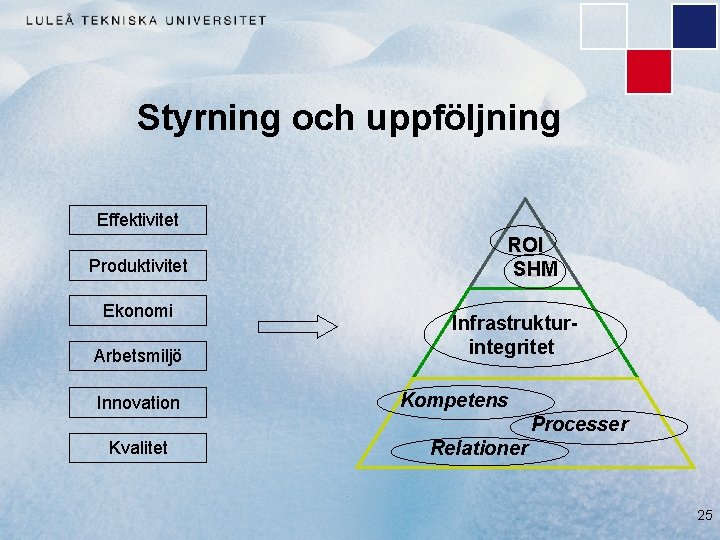 LULEÅ TEKNISKA UNIVERSITET

Styrning och uppföljning

Effektivitet

Produktivitet

Ekonomi

Arbetsmiljö

Innovation

Kvalitet

ROI

SHM

Infrastruktur-integritet

Kompetens

Processer

Relationer

25